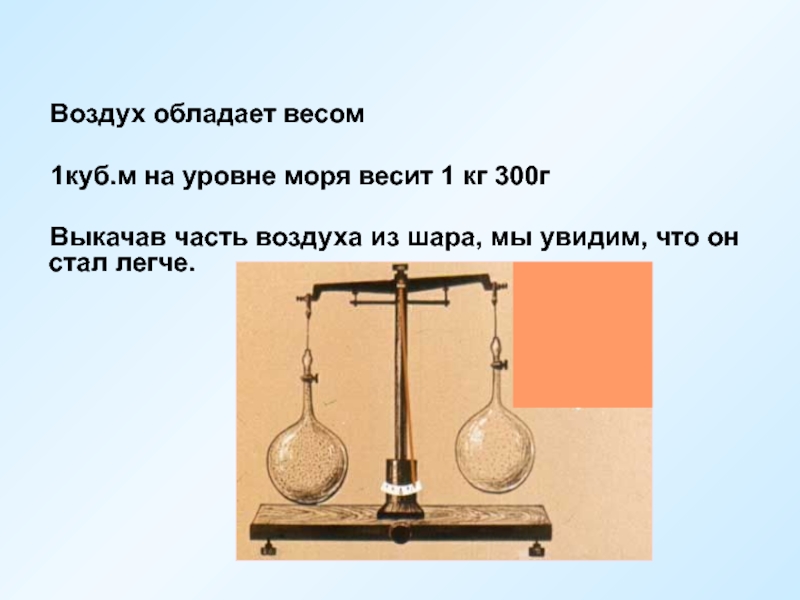 Воздух обладает весом

1куб.м на уровне моря весит 1 кг 300г

Выкачав часть воздуха из шара, мы увидим, что он стал легче.